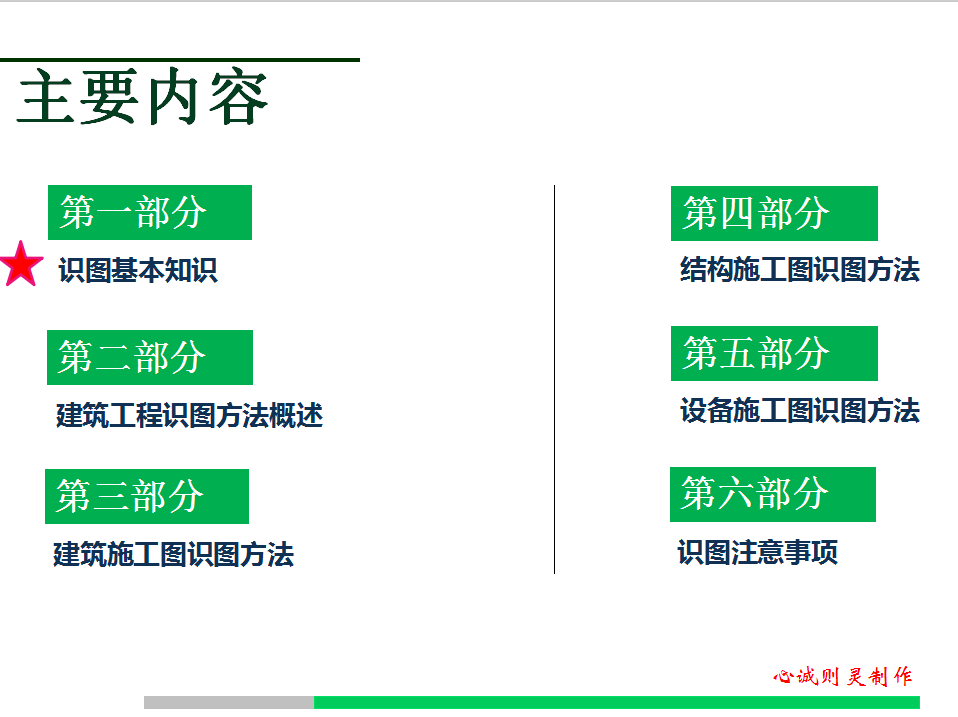 主要内容

第一部分

识图基本知识

第二部分

建筑工程识图方法概述

第三部分

建筑施工图识图方法

第四部分

结构施工图识图方法

第五部分

设备施工图识图方法

第六部分

识图注意事项

心诚则灵制作